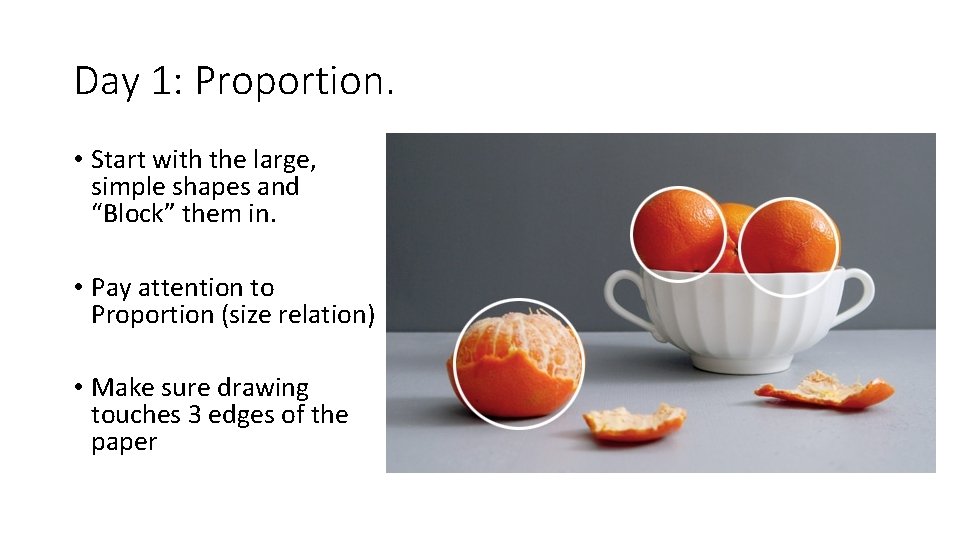 Day 1: Proportion.

• Start with the large, simple shapes and “Block” them in.

• Pay attention to Proportion (size relation)

• Make sure drawing touches 3 edges of the paper